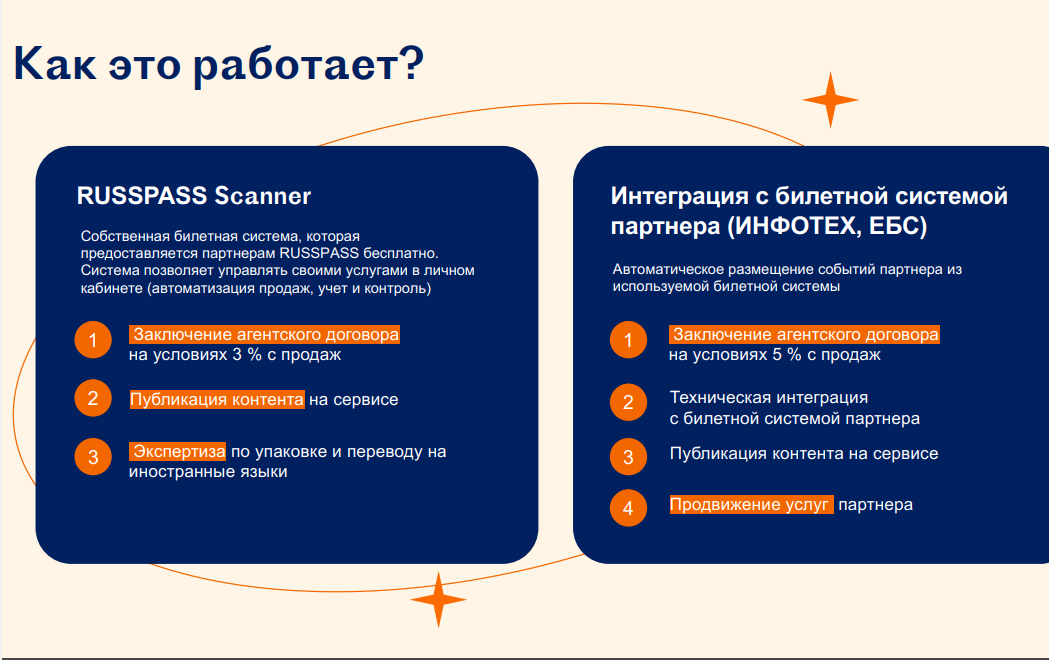 Как это работает?

RUSSPASS Scanner

Собственная билетная система, которая предоставляется партнерам RUSSPASS бесплатно. Система позволяет управлять своими услугами в личном кабинете (автоматизация продаж, учет и контроль)

1 Заключение агентского договора на условиях 3 % с продаж

2 Публикация контента на сервисе

3 Экспертиза по упаковке и переводу на иностранные языки

Интеграция с билетной системой партнера (ИНФОТЕХ, ЕБС)

Автоматическое размещение событий партнера из используемой билетной системы

1 Заключение агентского договора на условиях 5 % с продаж

2 Техническая интеграция с билетной системой партнера

3 Публикация контента на сервисе

4 Продвижение услуг партнера